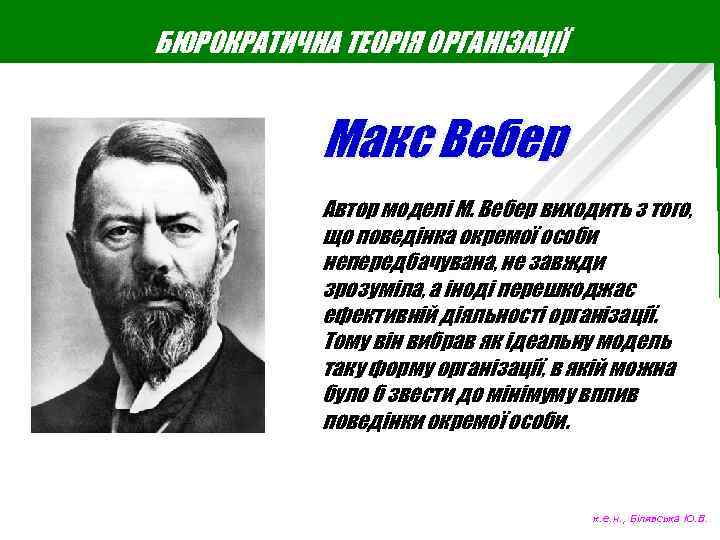 БЮРОКРАТИЧНА ТЕОРІЯ ОРГАНІЗАЦІЇ

Макс Вебер

Автор моделі М. Вебер виходить з того, що поведінка окремої особи непередбачувана, не завжди зрозуміла, а іноді перешкоджає ефективній діяльності організації. Тому він вибрав як ідеальну модель таку форму організації, в якій можна було б звести до мінімуму вплив поведінки окремої особи.

к.е.н., Білявська Ю.В.